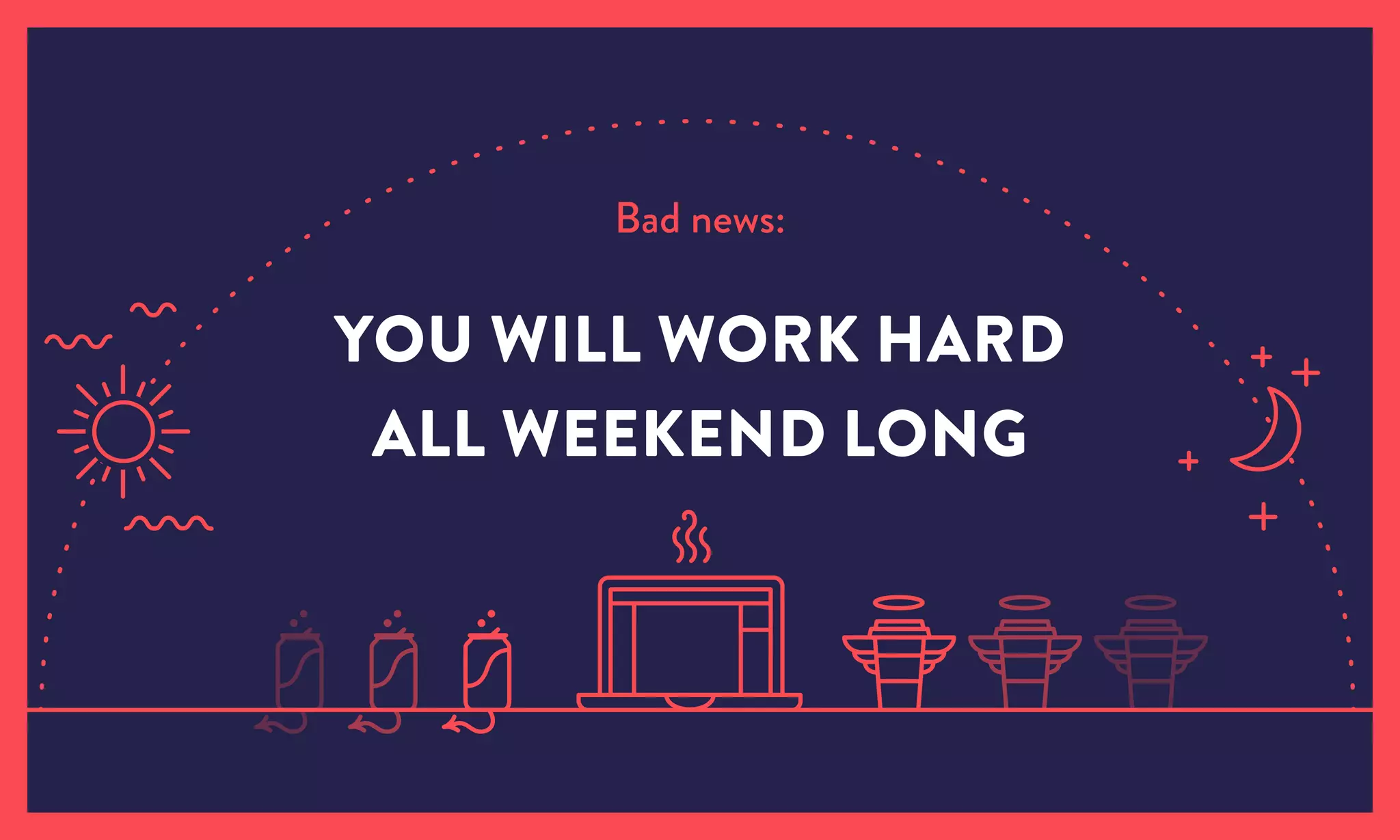 Bad news:

YOU WILL WORK HARD ALL WEEKEND LONG